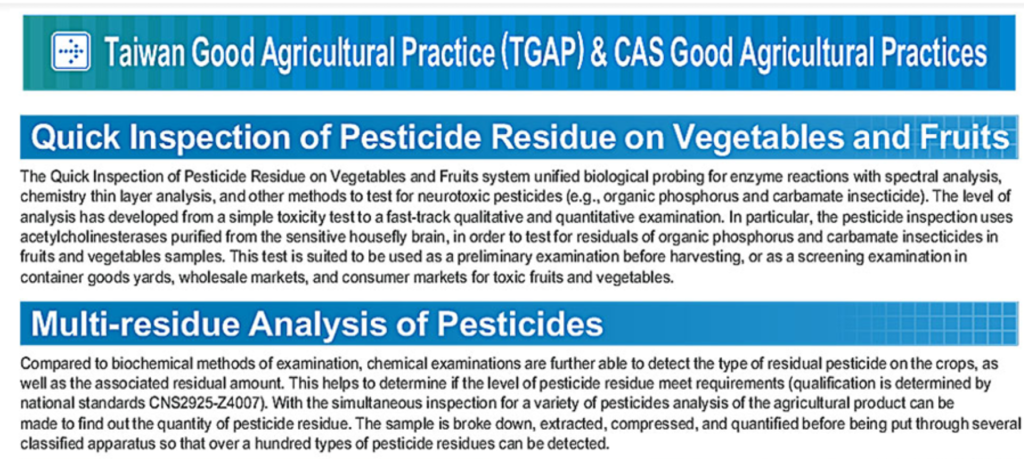 Taiwan Good Agricultural Practice (TGAP) & CAS Good Agricultural Practices

Quick Inspection of Pesticide Residue on Vegetables and Fruits

The Quick Inspection of Pesticide Residue on Vegetables and Fruits system unified biological probing for enzyme reactions with spectral analysis, chemistry thin layer analysis, and other methods to test for neurotoxic pesticides (e.g., organic phosphorus and carbamate insecticide). The level of analysis has developed from a simple toxicity test to a fast-track qualitative and quantitative examination. In particular, the pesticide inspection uses acetylcholinesterases purified from the sensitive housefly brain, in order to test for residuals of organic phosphorus and carbamate insecticides in fruits and vegetables samples. This test is suited to be used as a preliminary examination before harvesting, or as a screening examination in container goods yards, wholesale markets, and consumer markets for toxic fruits and vegetables.

Multi-residue Analysis of Pesticides

Compared to biochemical methods of examination, chemical examinations are further able to detect the type of residual pesticide on the crops, as well as the associated residual amount. This helps to determine if the level of pesticide residue meet requirements (qualification is determined by national standards CNS2925-Z4007). With the simultaneous inspection for a variety of pesticides analysis of the agricultural product can be made to find out the quantity of pesticide residue. The sample is broke down, extracted, compressed, and quantified before being put through several classified apparatus so that over a hundred types of pesticide residues can be detected.